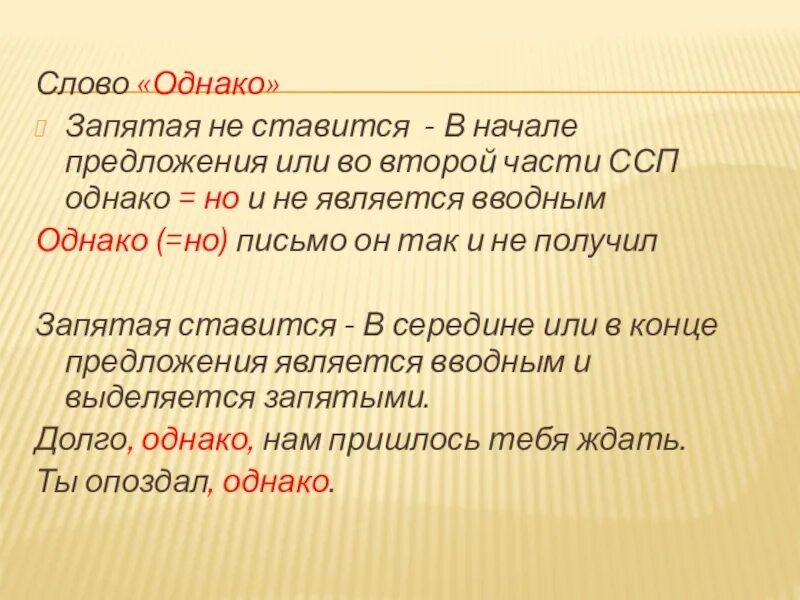 Слово «Однако»

Запятая не ставится - В начале предложения или во второй части ССП однако = но и не является вводным

Однако (=но) письмо он так и не получил

Запятая ставится - В середине или в конце предложения является вводным и выделяется запятыми.

Долго, однако, нам пришлось тебя ждать.

Ты опоздал, однако.